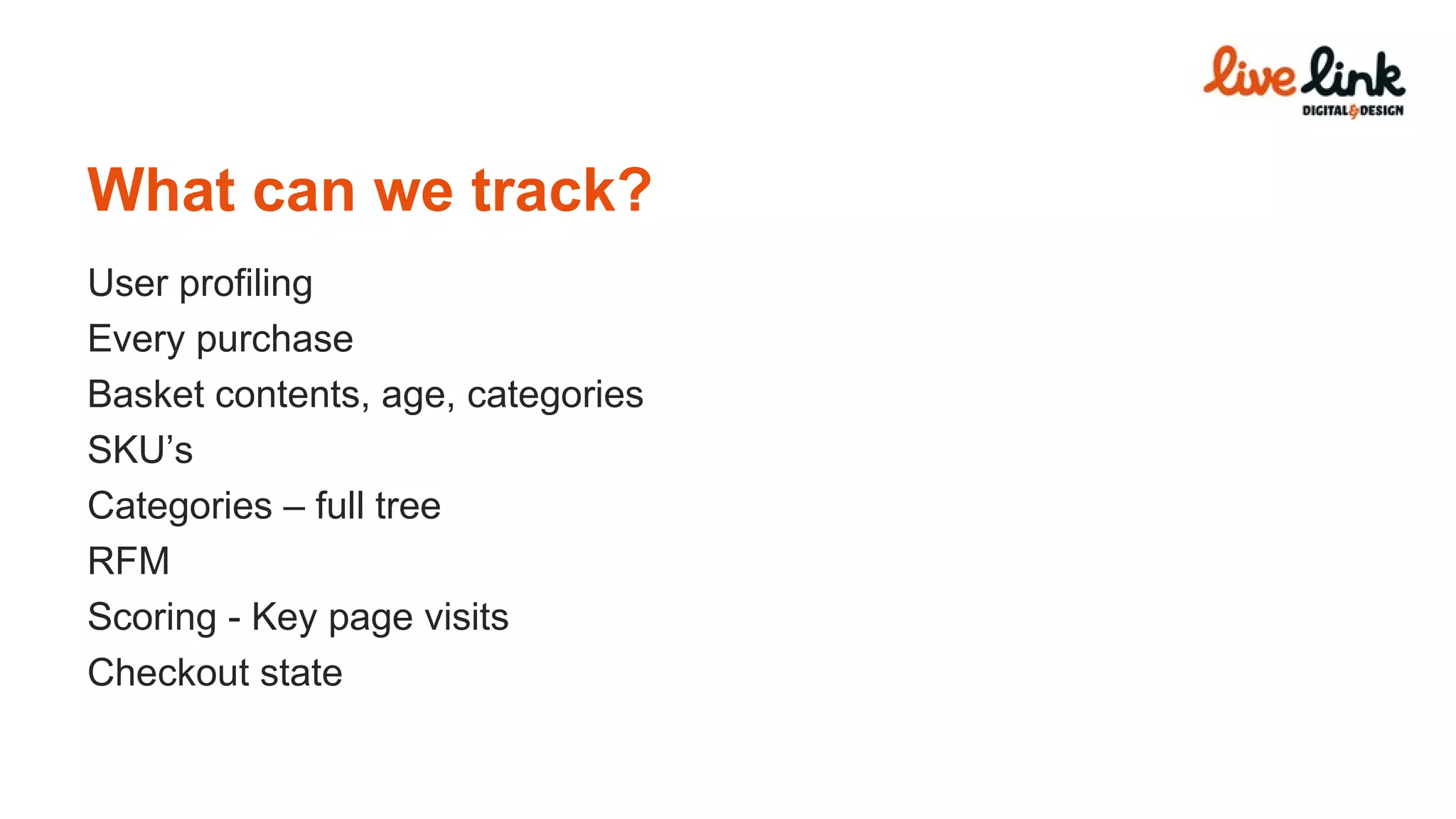 live link
DIGITAL & DESIGN

What can we track?

User profiling
Every purchase
Basket contents, age, categories
SKU’s
Categories – full tree
RFM
Scoring - Key page visits
Checkout state